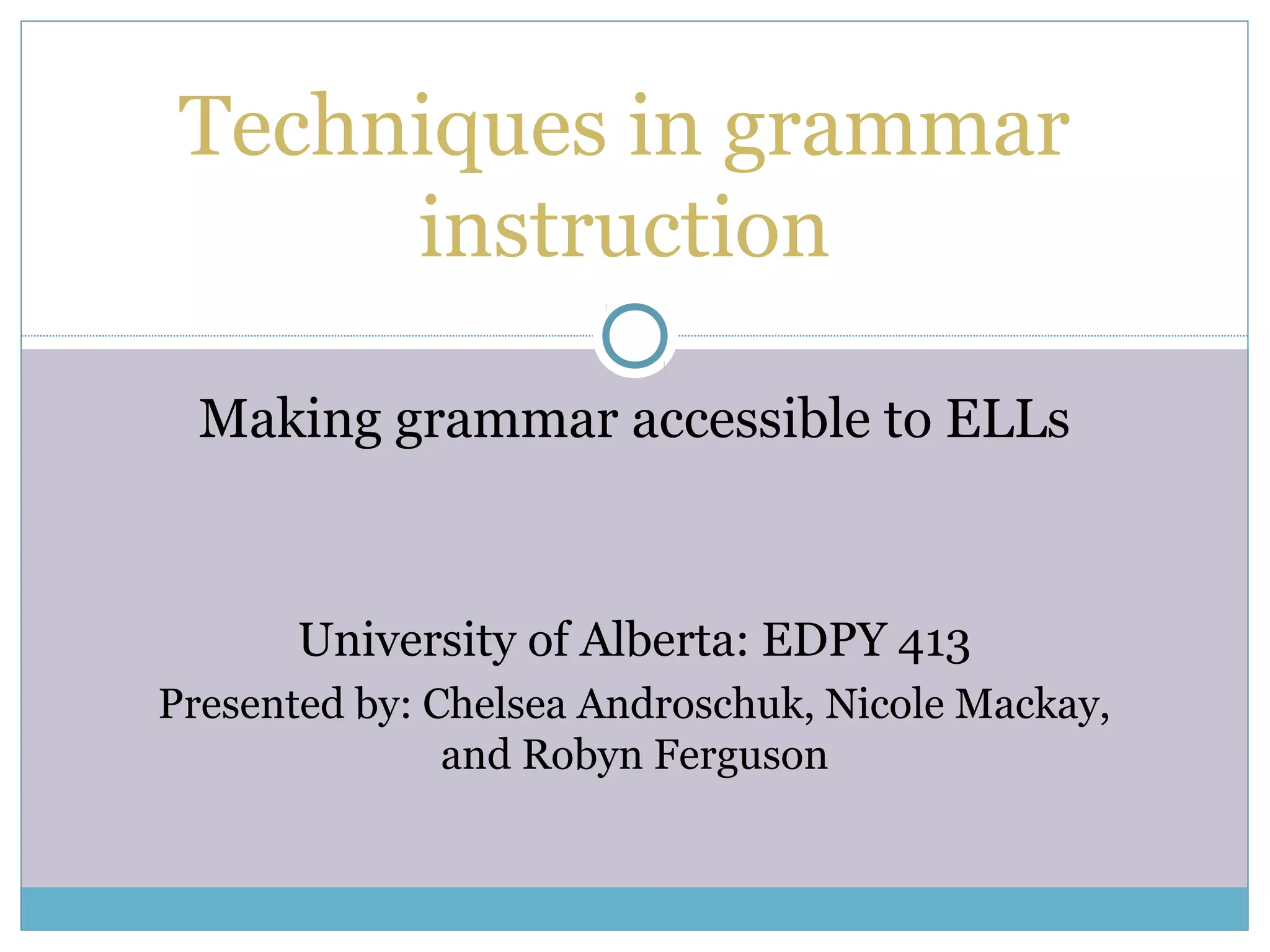 Techniques in grammar instruction

Making grammar accessible to ELLs

University of Alberta: EDPY 413

Presented by: Chelsea Androschuk, Nicole Mackay, and Robyn Ferguson